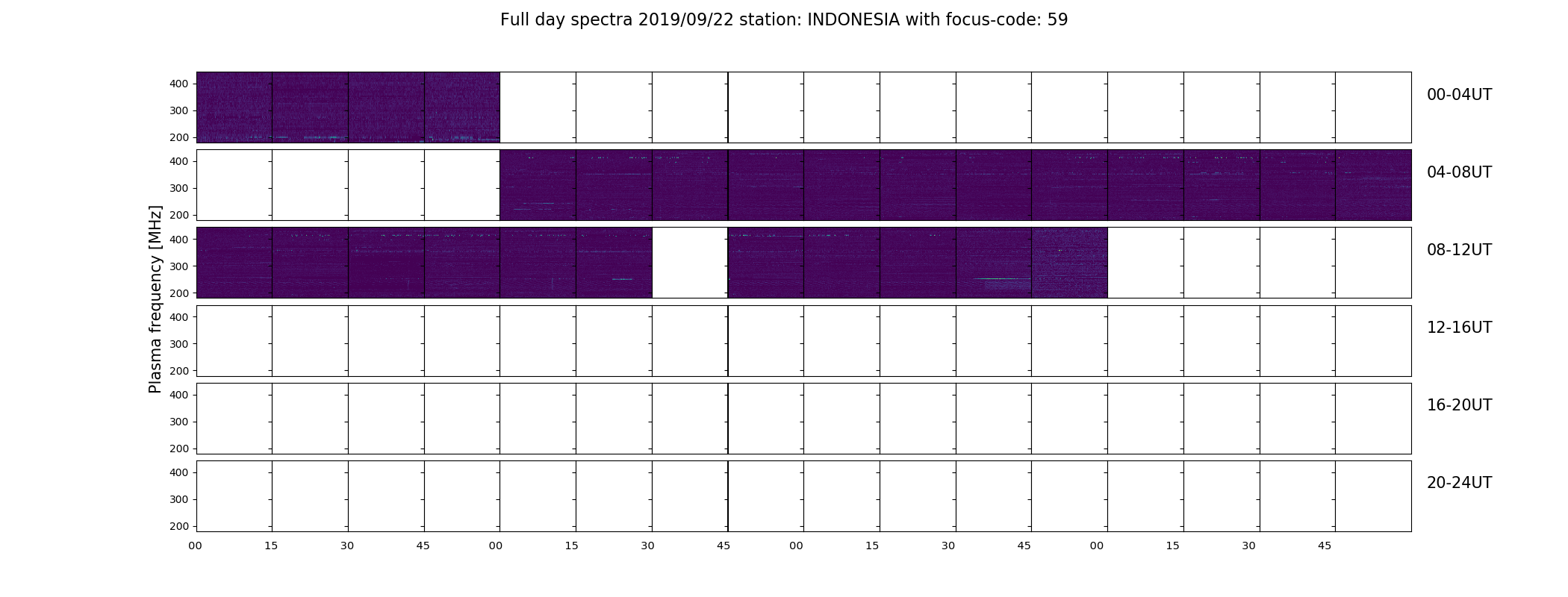 Full day spectra 2019/09/22 station: INDONESIA with focus-code: 59

Plasma frequency [MHz]

400
300
200
00-04UT

400
300
200
04-08UT

400
300
200
08-12UT

400
300
200
12-16UT

400
300
200
16-20UT

400
300
200
20-24UT

00 15 30 45 00 15 30 45 00 15 30 45 00 15 30 45